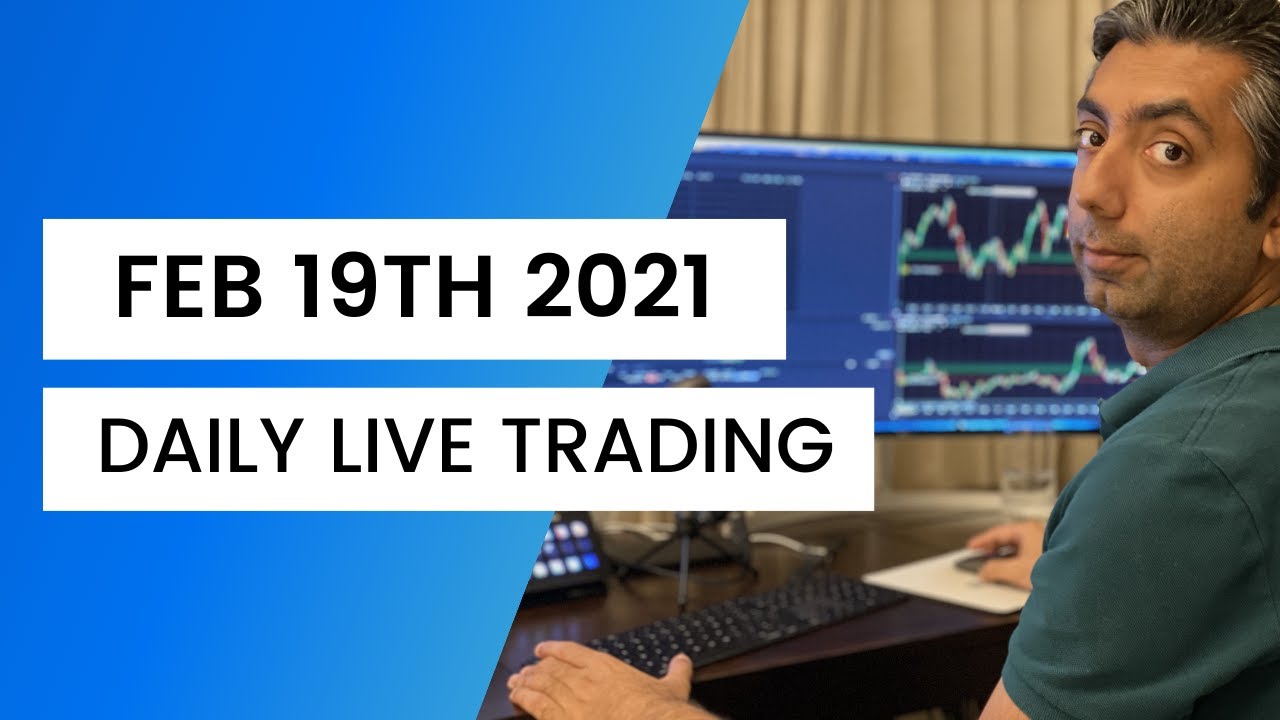 FEB 19TH 2021

DAILY LIVE TRADING